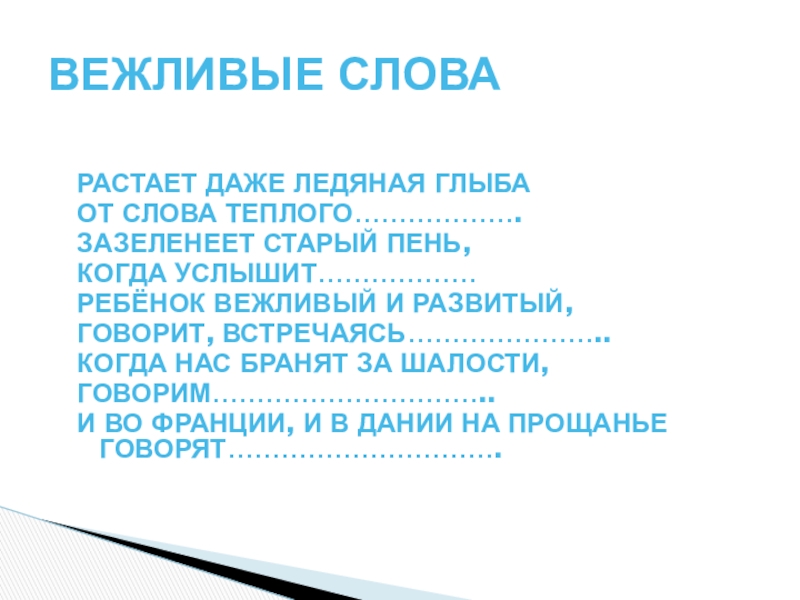 ВЕЖЛИВЫЕ СЛОВА

РАСТАЕТ ДАЖЕ ЛЕДЯНАЯ ГЛЫБА
ОТ СЛОВА ТЕПЛОГО……………….
ЗАЗЕЛЕНЕЕТ СТАРЫЙ ПЕНЬ,
КОГДА УСЛЫШИТ………………
РЕБЁНОК ВЕЖЛИВЫЙ И РАЗВИТЫЙ,
ГОВОРИТ, ВСТРЕЧАЯСЬ…………………..
КОГДА НАС БРАНЯТ ЗА ШАЛОСТИ,
ГОВОРИМ…………………………..
И ВО ФРАНЦИИ, И В ДАНИИ НА ПРОЩАНЬЕ ГОВОРЯТ………………………….